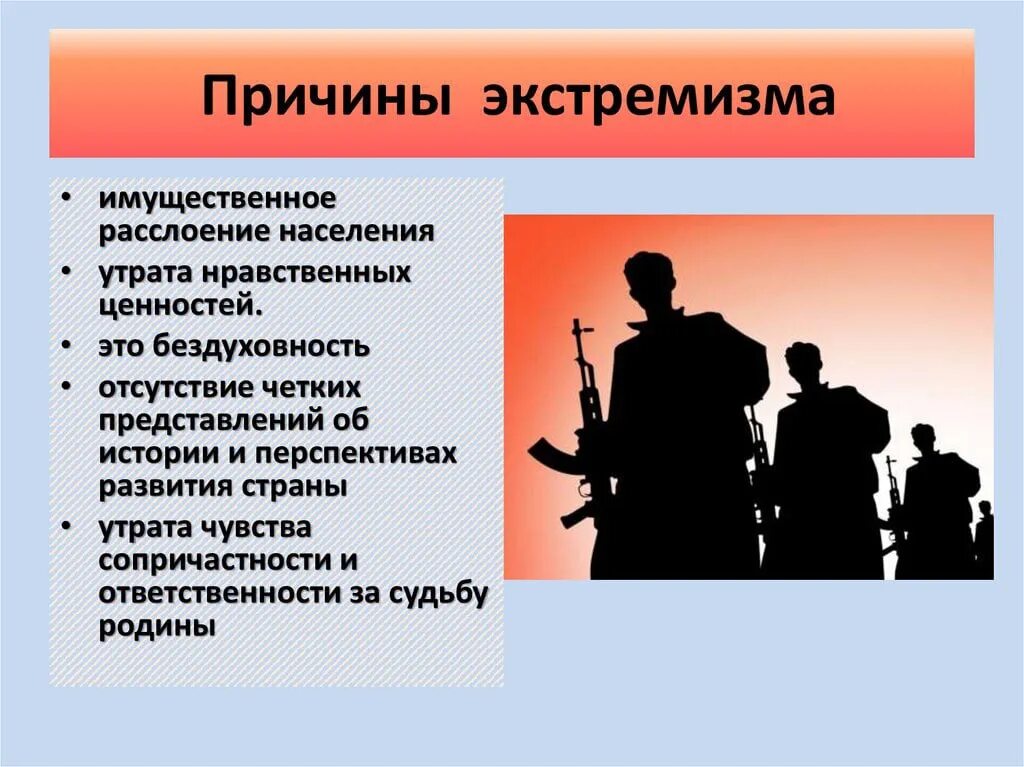 Причины экстремизма

• имущественное расслоение населения
• утрата нравственных ценностей.
• это бездуховность
• отсутствие четких представлений об истории и перспективах развития страны
• утрата чувства сопричастности и ответственности за судьбу родины